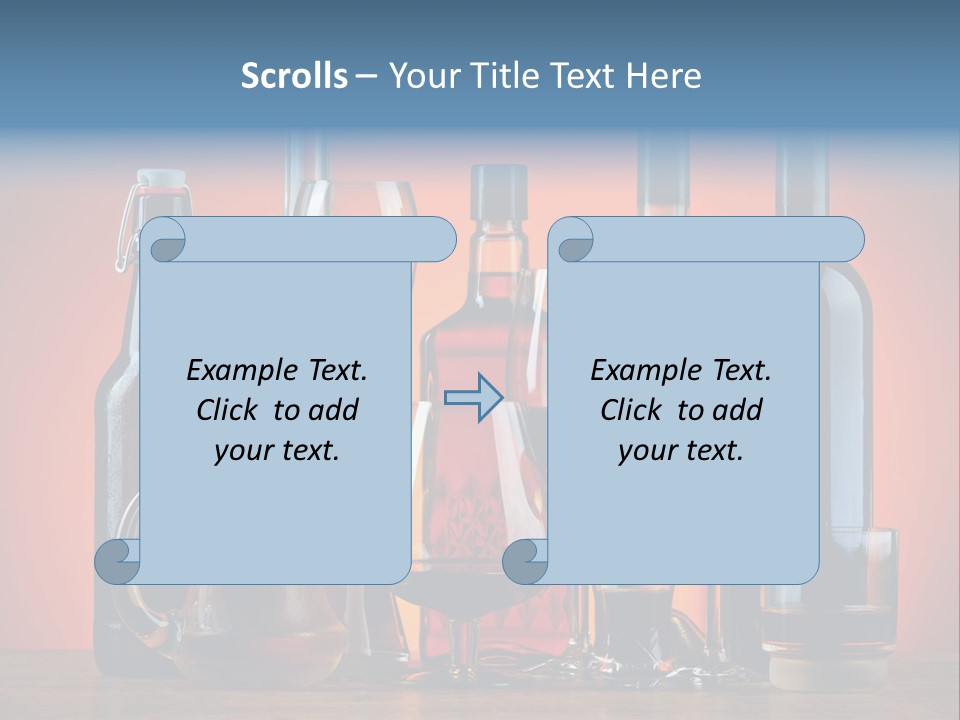 Scrolls – Your Title Text Here

Example Text.
Click to add
your text.

Example Text.
Click to add
your text.